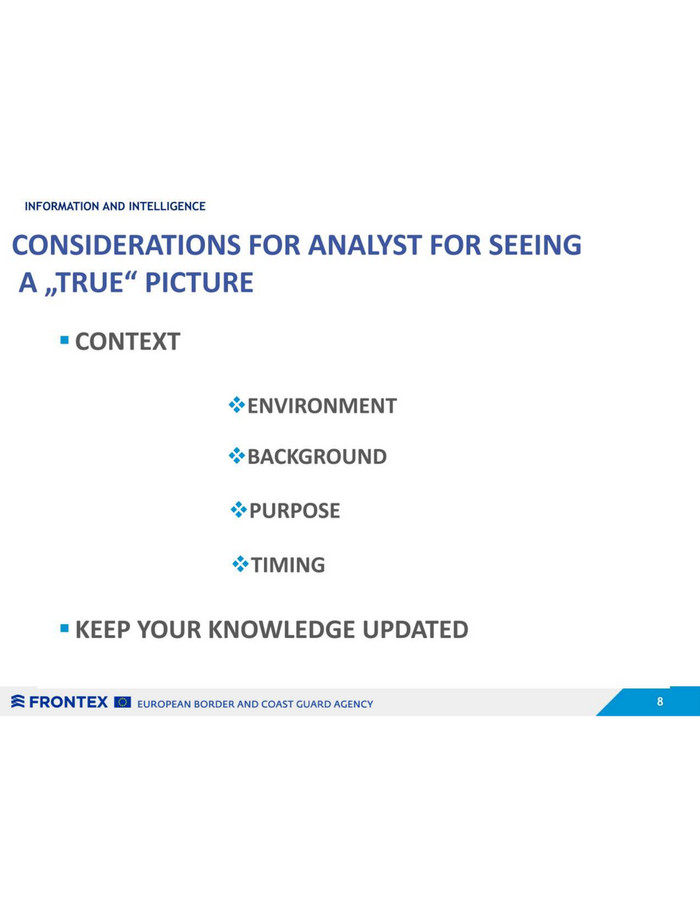 INFORMATION AND INTELLIGENCE

CONSIDERATIONS FOR ANALYST FOR SEEING A „TRUE“ PICTURE

▪ CONTEXT

❖ENVIRONMENT

❖BACKGROUND

❖PURPOSE

❖TIMING

▪ KEEP YOUR KNOWLEDGE UPDATED

FRONTEX EUROPEAN BORDER AND COAST GUARD AGENCY 8